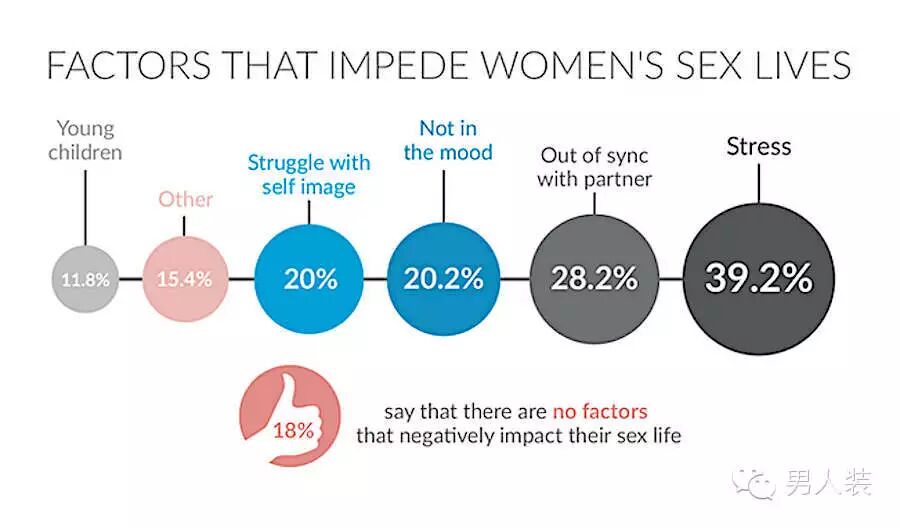 FACTORS THAT IMPEDE WOMEN'S SEX LIVES

Young children

Other

Struggle with self image

Not in the mood

Out of sync with partner

Stress

11.8%

15.4%

20%

20.2%

28.2%

39.2%

18%

say that there are no factors that negatively impact their sex life

男人装